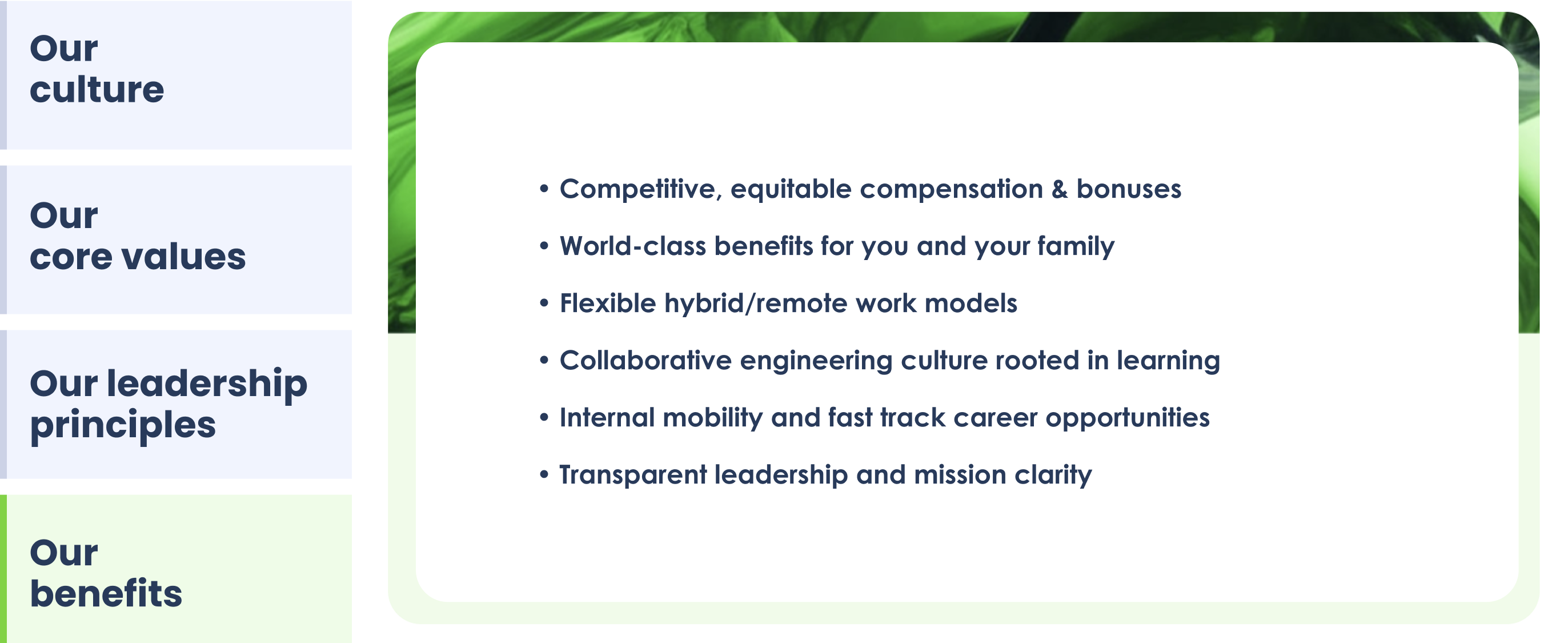 Our culture

Our core values

Our leadership principles

Our benefits

• Competitive, equitable compensation & bonuses
• World-class benefits for you and your family
• Flexible hybrid/remote work models
• Collaborative engineering culture rooted in learning
• Internal mobility and fast track career opportunities
• Transparent leadership and mission clarity